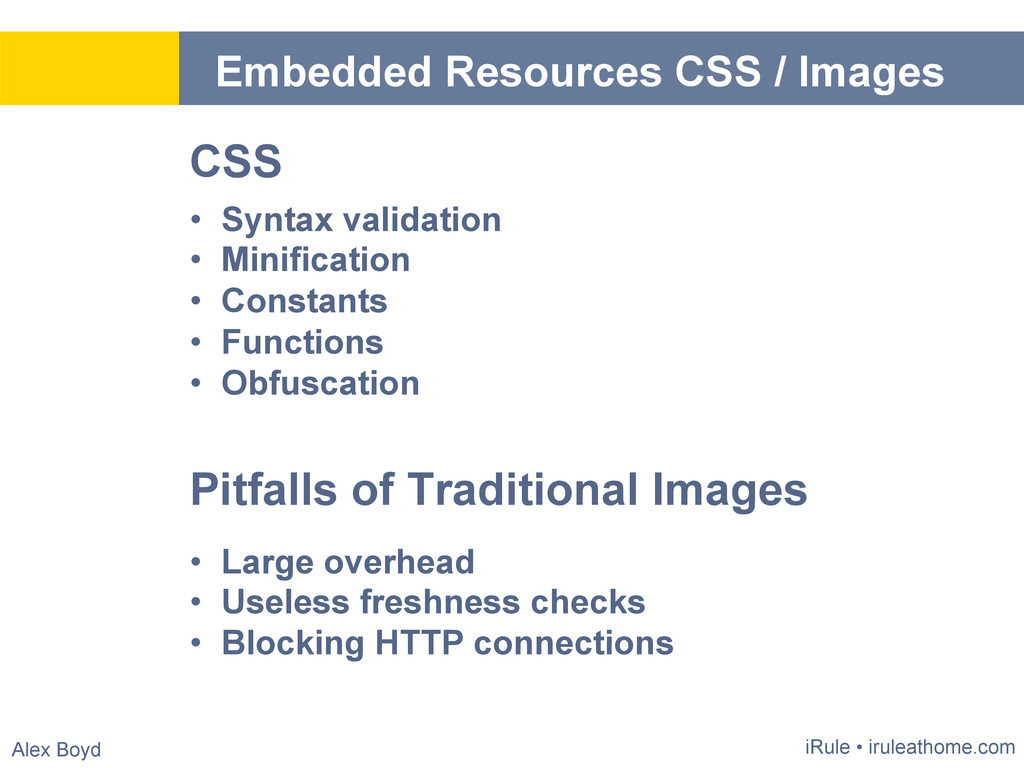 Embedded Resources CSS / Images

CSS

• Syntax validation
• Minification
• Constants
• Functions
• Obfuscation

Pitfalls of Traditional Images

• Large overhead
• Useless freshness checks
• Blocking HTTP connections

Alex Boyd

iRule • iruleathome.com